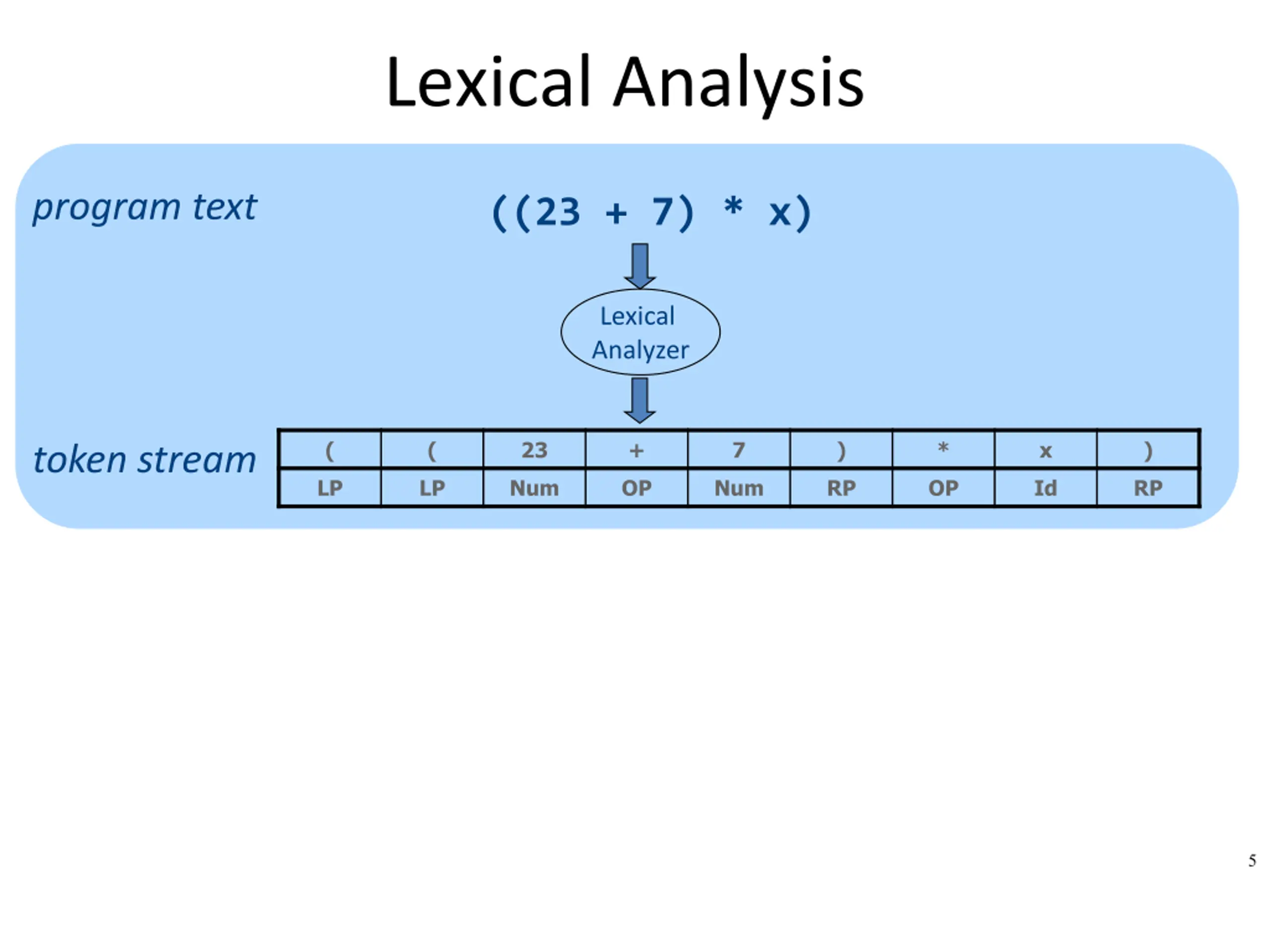 Lexical Analysis

program text

((23 + 7) * x)

Lexical Analyzer

token stream

| ( | ( | 23 | + | 7 | ) | * | x | ) |
|---|---|---|---|---|---|---|---|---|
| LP | LP | Num | OP | Num | RP | OP | Id | RP |

5